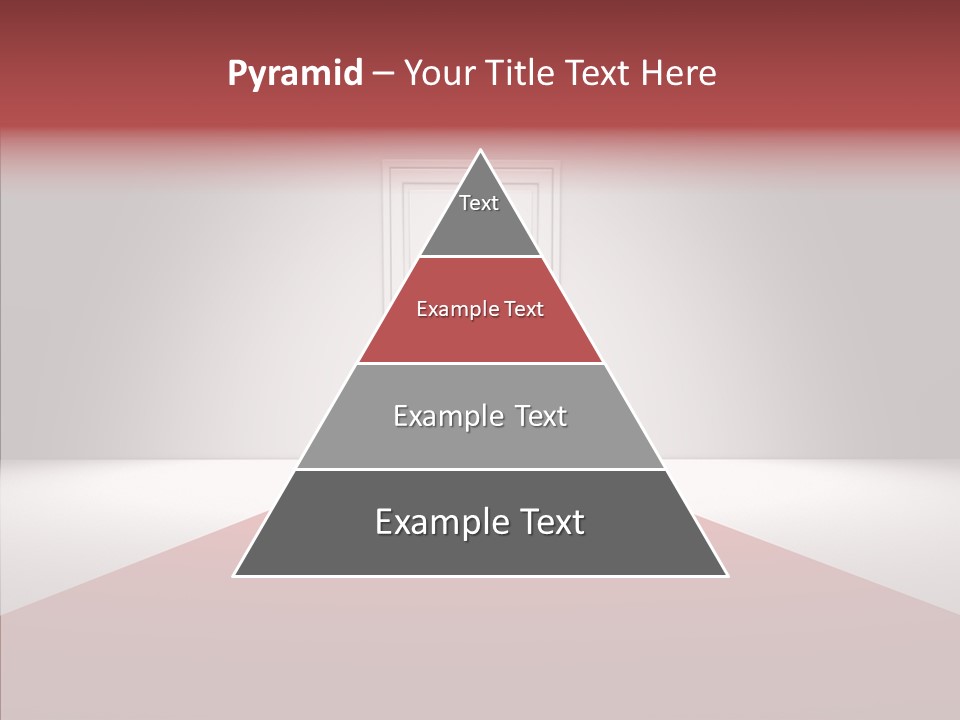 Pyramid – Your Title Text Here

Text

Example Text

Example Text

Example Text